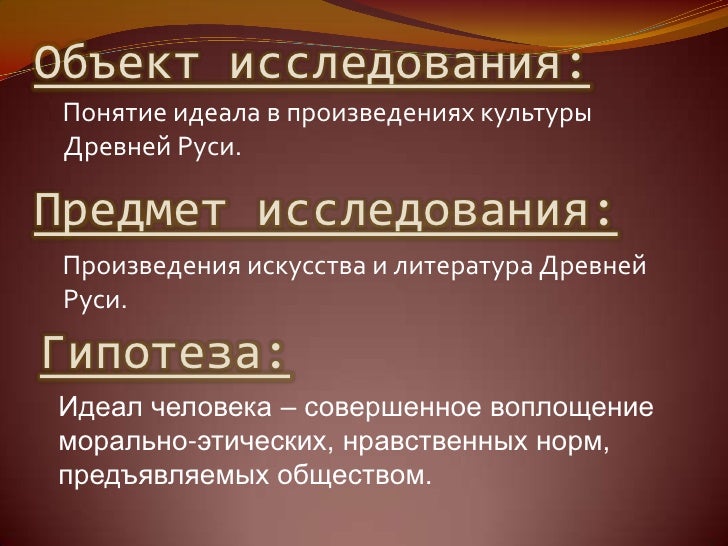 Объект исследования:

Понятие идеала в произведениях культуры Древней Руси.

Предмет исследования:

Произведения искусства и литература Древней Руси.

Гипотеза:

Идеал человека – совершенное воплощение морально-этических, нравственных норм, предъявляемых обществом.